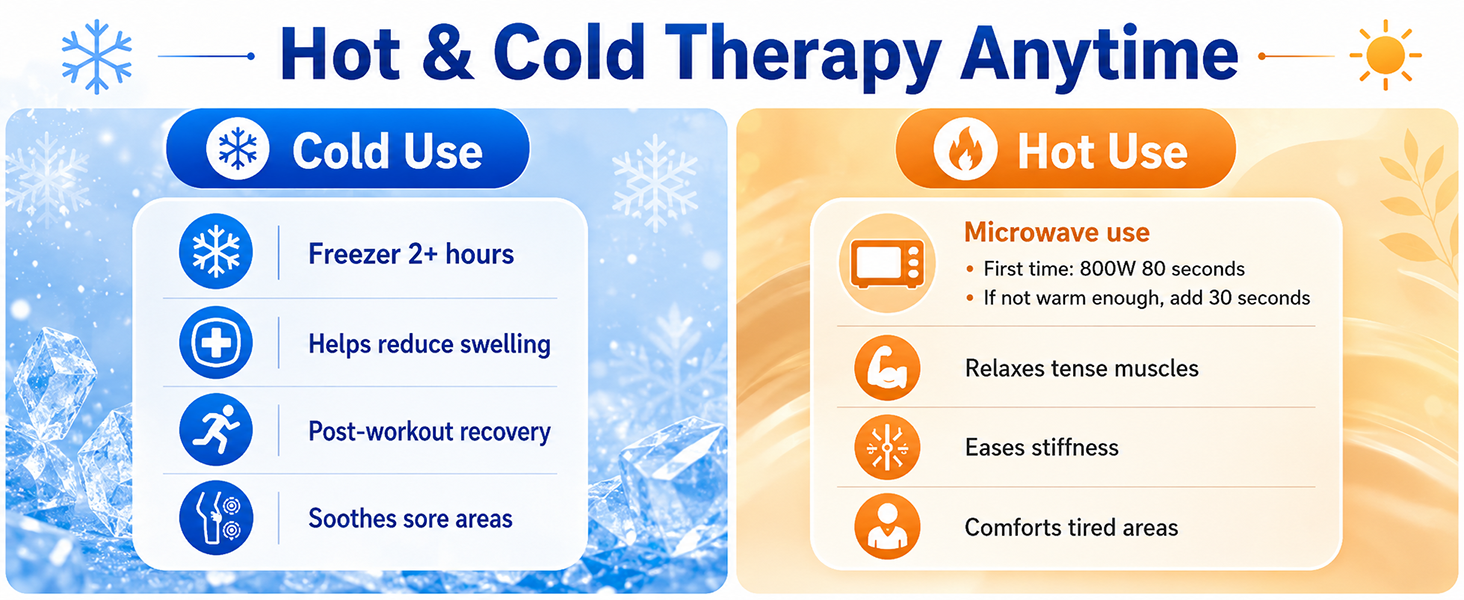 Hot & Cold Therapy Anytime

Cold Use

Freezer 2+ hours

Helps reduce swelling

Post-workout recovery

Soothes sore areas

Hot Use

Microwave use
• First time: 800W 80 seconds
• If not warm enough, add 30 seconds

Relaxes tense muscles

Eases stiffness

Comforts tired areas